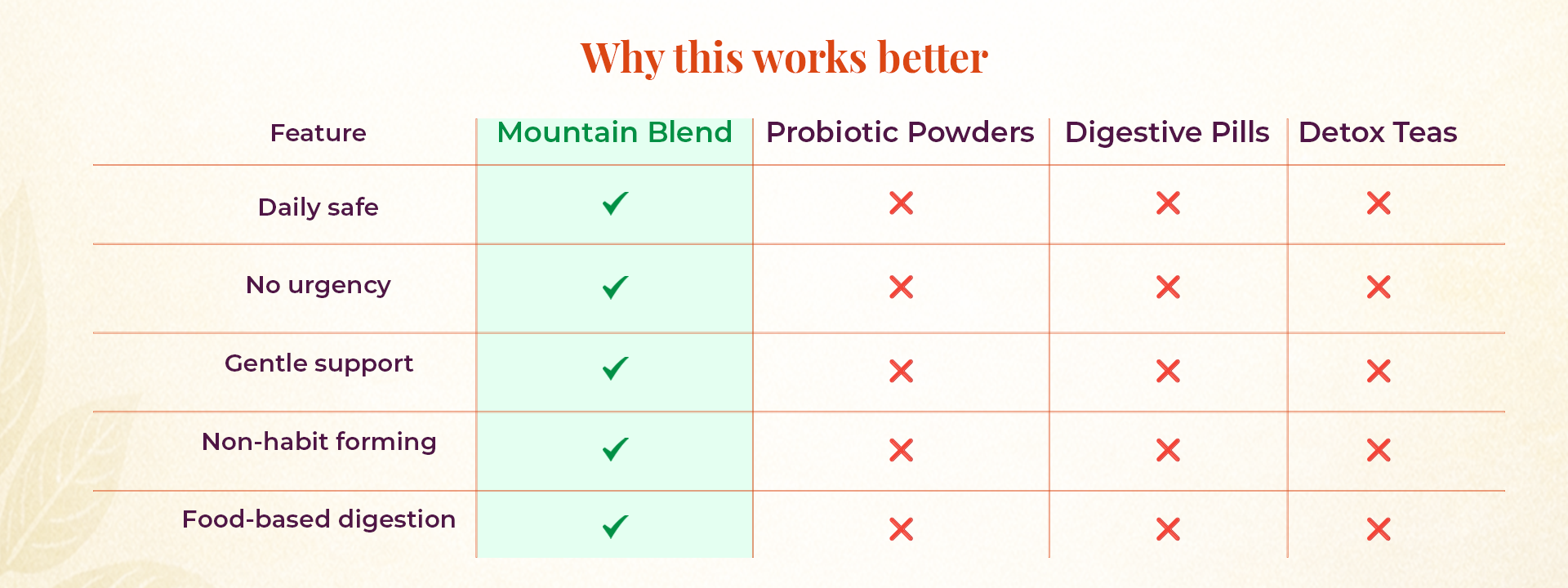 Why this works better

| Feature | Mountain Blend | Probiotic Powders | Digestive Pills | Detox Teas |
|---|---|---|---|---|
| Daily safe | ✓ | ✗ | ✗ | ✗ |
| No urgency | ✓ | ✗ | ✗ | ✗ |
| Gentle support | ✓ | ✗ | ✗ | ✗ |
| Non-habit forming | ✓ | ✗ | ✗ | ✗ |
| Food-based digestion | ✓ | ✗ | ✗ | ✗ |